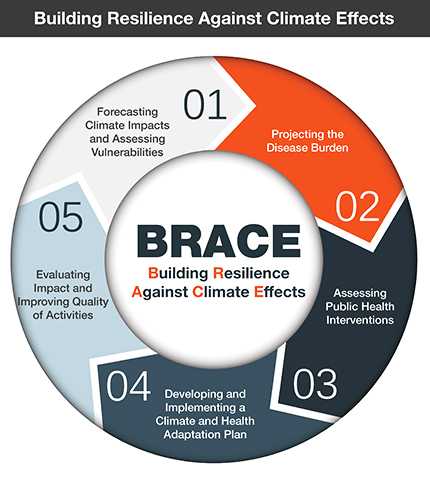 Building Resilience Against Climate Effects

01
Forecasting Climate Impacts and Assessing Vulnerabilities

Projecting the Disease Burden
02

Assessing Public Health Interventions
03

04
Developing and Implementing a Climate and Health Adaptation Plan

05
Evaluating Impact and Improving Quality of Activities

BRACE
Building Resilience Against Climate Effects